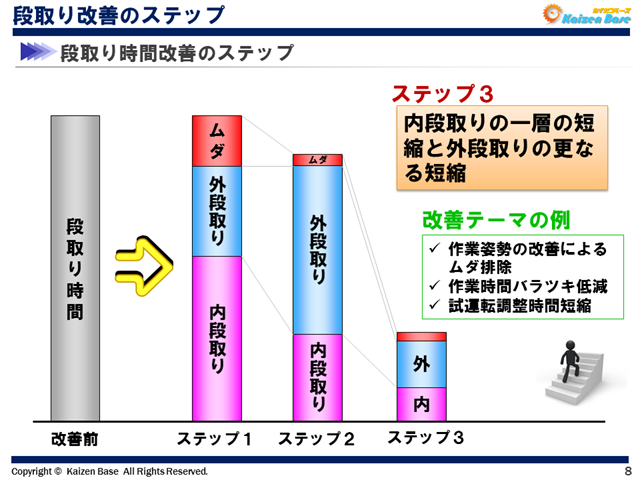 段取り改善のステップ

カイゼンベース Kaizen Base

段取り時間改善のステップ

ステップ３

内段取りの一層の短縮と外段取りの更なる短縮

改善テーマの例

✓ 作業姿勢の改善によるムダ排除
✓ 作業時間バラツキ低減
✓ 試運転調整時間短縮

段取り時間

ムダ

外段取り

内段取り

ムダ

外段取り

内段取り

外

内

改善前

ステップ１

ステップ２

ステップ３

Copyright © Kaizen Base All Rights Reserved.

8